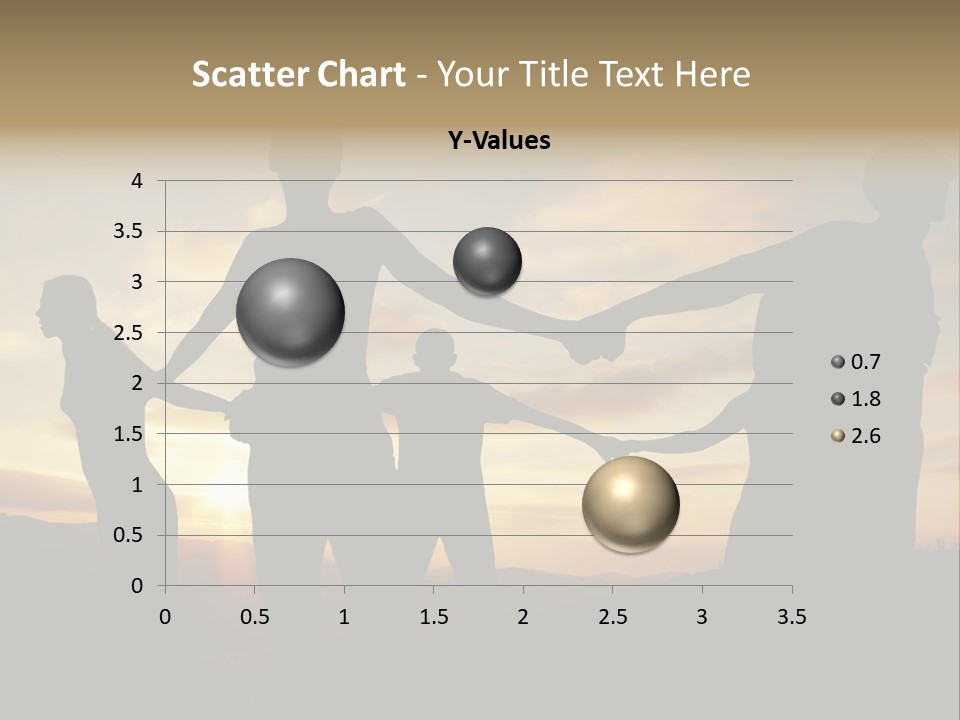 Scatter Chart - Your Title Text Here

Y-Values

4
3.5
3
2.5
2
1.5
1
0.5
0

0 0.5 1 1.5 2 2.5 3 3.5

0.7
1.8
2.6